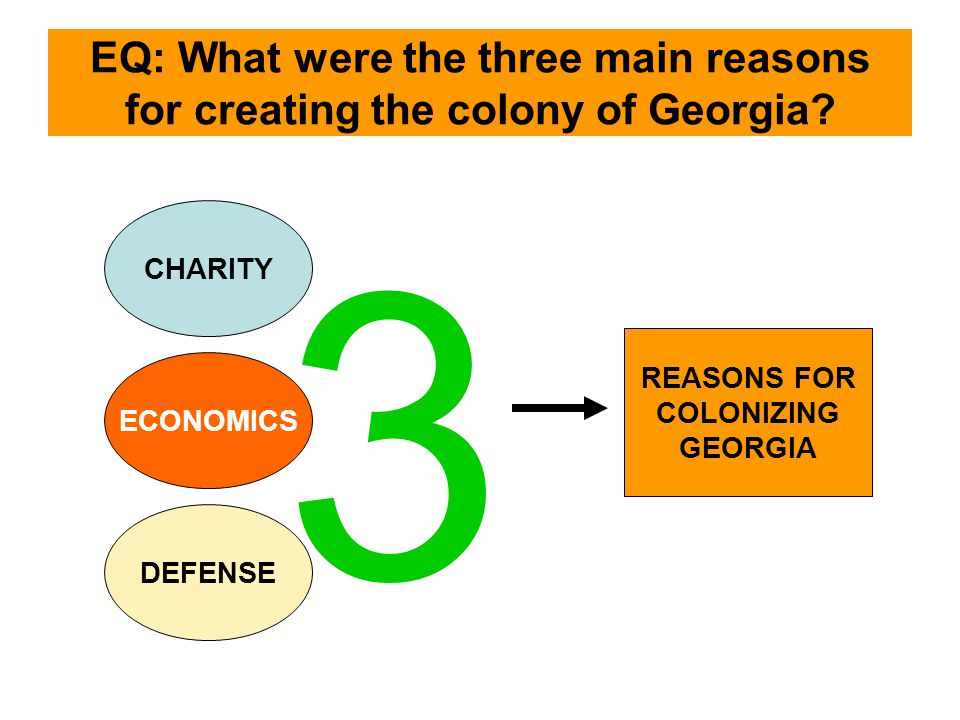 EQ: What were the three main reasons for creating the colony of Georgia?

CHARITY

ECONOMICS

DEFENSE

3

REASONS FOR COLONIZING GEORGIA